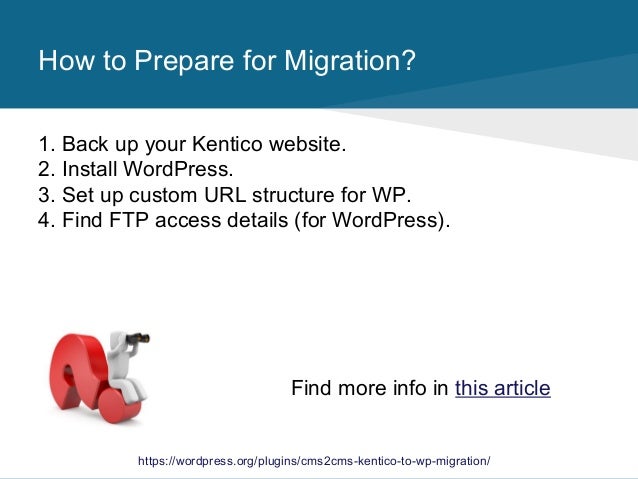 How to Prepare for Migration?

1. Back up your Kentico website.
2. Install WordPress.
3. Set up custom URL structure for WP.
4. Find FTP access details (for WordPress).

Find more info in this article

https://wordpress.org/plugins/cms2cms-kentico-to-wp-migration/